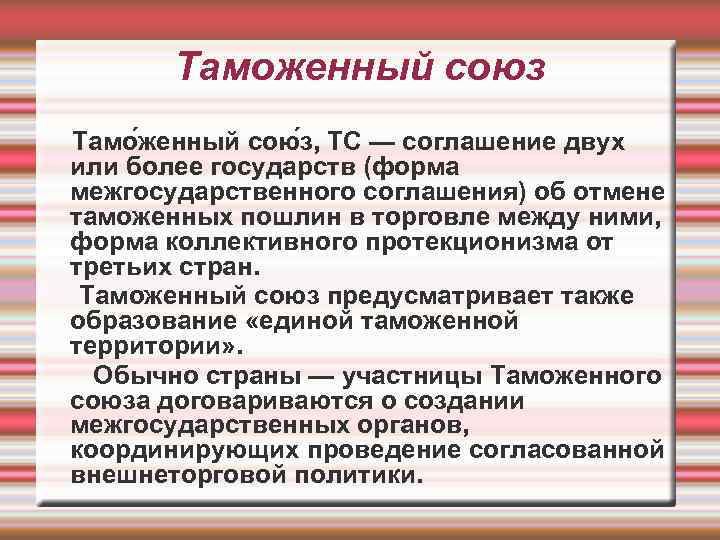 Таможенный союз

Тамо́женный сою́з, ТС — соглашение двух или более государств (форма межгосударственного соглашения) об отмене таможенных пошлин в торговле между ними, форма коллективного протекционизма от третьих стран.

Таможенный союз предусматривает также образование «единой таможенной территории».

Обычно страны — участницы Таможенного союза договариваются о создании межгосударственных органов, координирующих проведение согласованной внешнеторговой политики.